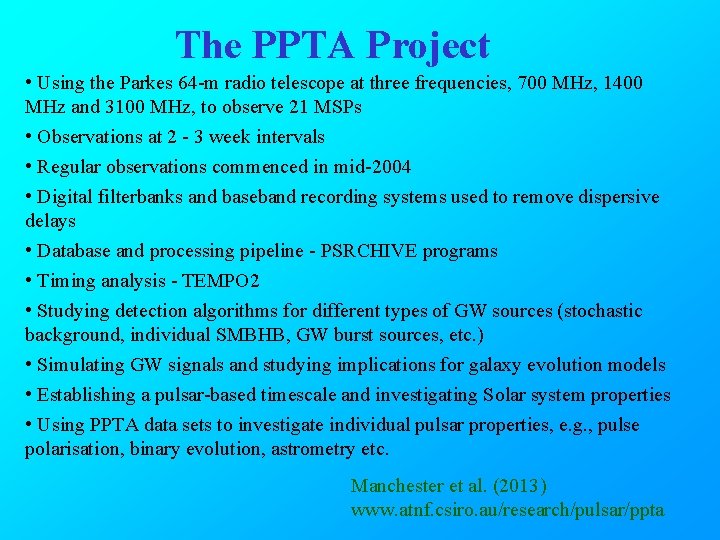 The PPTA Project

• Using the Parkes 64-m radio telescope at three frequencies, 700 MHz, 1400 MHz and 3100 MHz, to observe 21 MSPs

• Observations at 2 - 3 week intervals

• Regular observations commenced in mid-2004

• Digital filterbanks and baseband recording systems used to remove dispersive delays

• Database and processing pipeline - PSRCHIVE programs

• Timing analysis - TEMPO2

• Studying detection algorithms for different types of GW sources (stochastic background, individual SMBHB, GW burst sources, etc.)

• Simulating GW signals and studying implications for galaxy evolution models

• Establishing a pulsar-based timescale and investigating Solar system properties

• Using PPTA data sets to investigate individual pulsar properties, e.g., pulse polarisation, binary evolution, astrometry etc.

Manchester et al. (2013)
www.atnf.csiro.au/research/pulsar/ppta